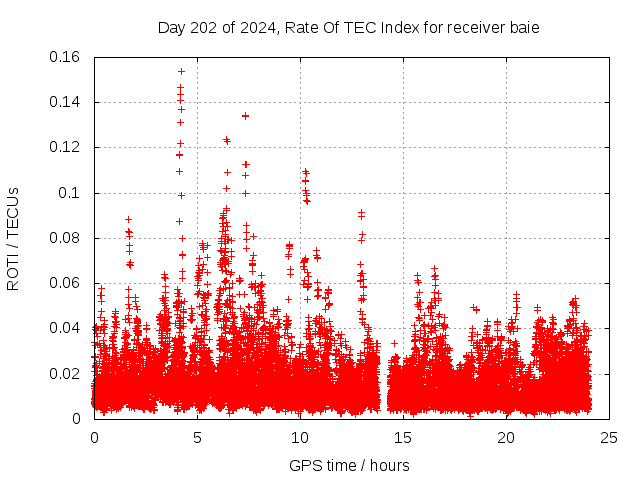 Day 202 of 2024, Rate Of TEC Index for receiver baie

ROTI / TECUs

0.16
0.14
0.12
0.1
0.08
0.06
0.04
0.02
0

0
5
10
15
20
25

GPS time / hours